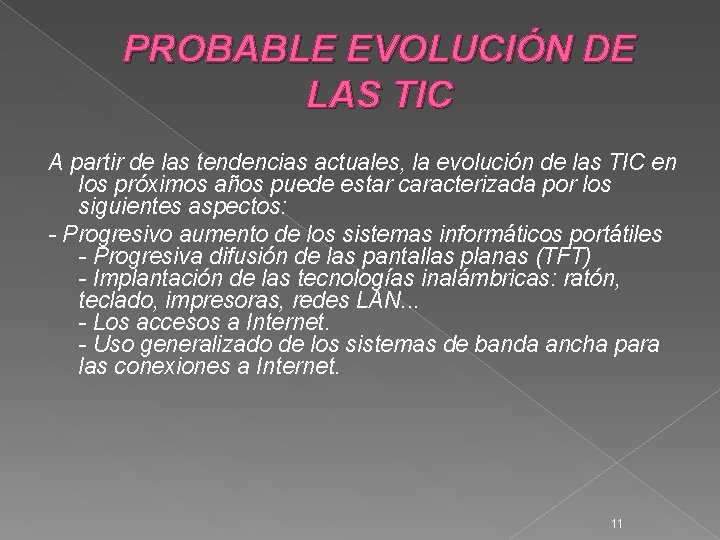 PROBABLE EVOLUCIÓN DE LAS TIC

A partir de las tendencias actuales, la evolución de las TIC en los próximos años puede estar caracterizada por los siguientes aspectos:

- Progresivo aumento de los sistemas informáticos portátiles
- Progresiva difusión de las pantallas planas (TFT)
- Implantación de las tecnologías inalámbricas: ratón, teclado, impresoras, redes LAN...
- Los accesos a Internet.
- Uso generalizado de los sistemas de banda ancha para las conexiones a Internet.

11